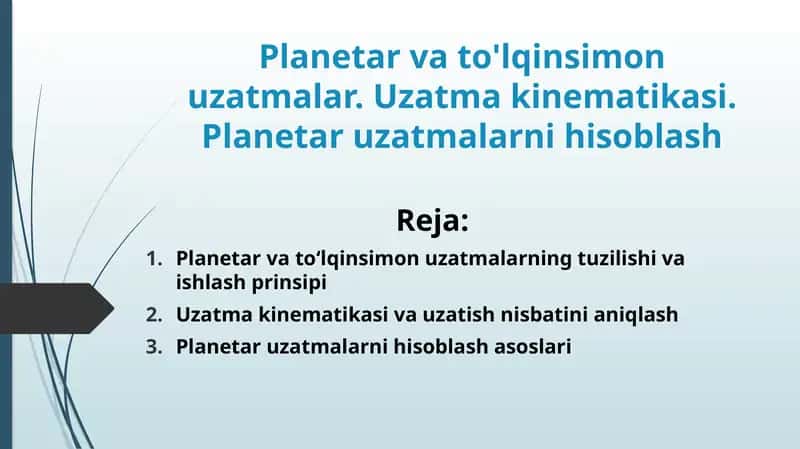 Planetar va to'lqinsimon uzatmalar. Uzatma kinematikasi. Planetar uzatmalarni hisoblash

Reja:

1. Planetar va to‘lqinsimon uzatmalarning tuzilishi va ishlash prinsipi
2. Uzatma kinematikasi va uzatish nisbatini aniqlash
3. Planetar uzatmalarni hisoblash asoslari